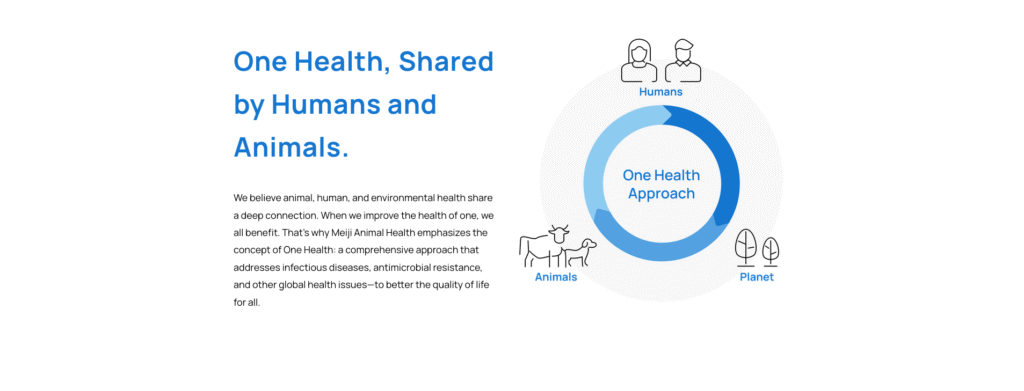 One Health, Shared by Humans and Animals.

We believe animal, human, and environmental health share a deep connection. When we improve the health of one, we all benefit. That's why Meiji Animal Health emphasizes the concept of One Health: a comprehensive approach that addresses infectious diseases, antimicrobial resistance, and other global health issues—to better the quality of life for all.

Humans

One Health Approach

Animals

Planet